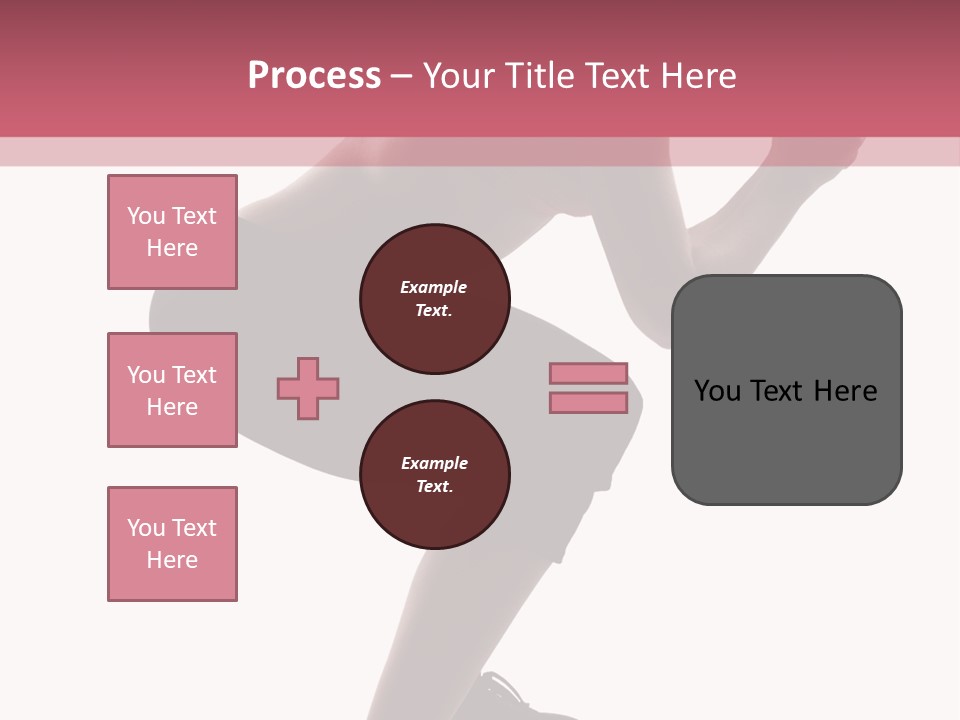 Process – Your Title Text Here

You Text Here

You Text Here

You Text Here

Example Text.

Example Text.

You Text Here